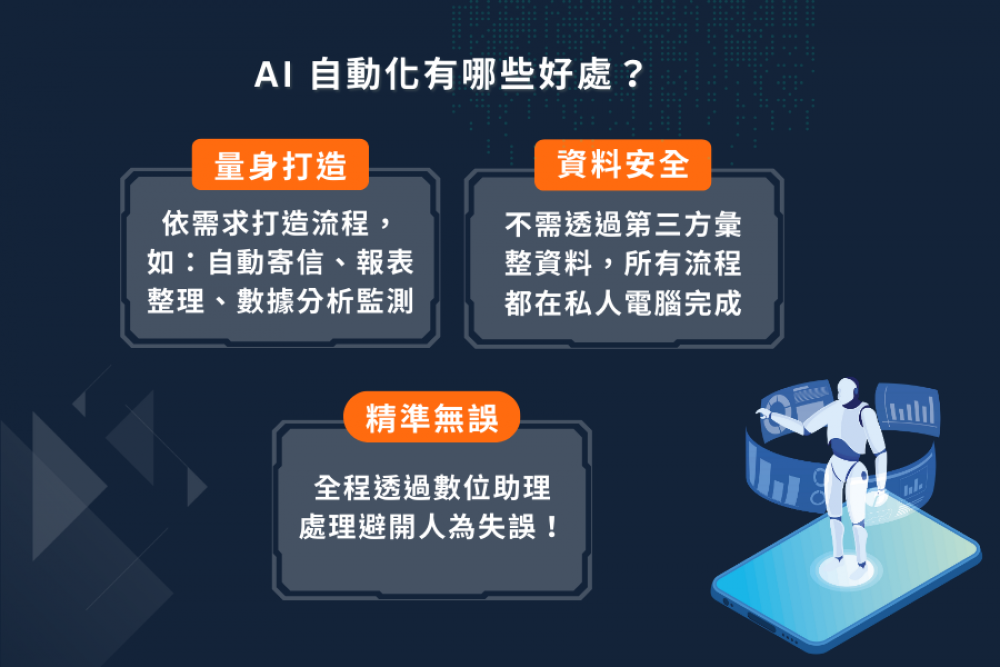 AI 自動化有哪些好處？

量身打造

依需求打造流程，如：自動寄信、報表整理、數據分析監測

資料安全

不需透過第三方彙整資料，所有流程都在私人電腦完成

精準無誤

全程透過數位助理處理避開人為失誤！